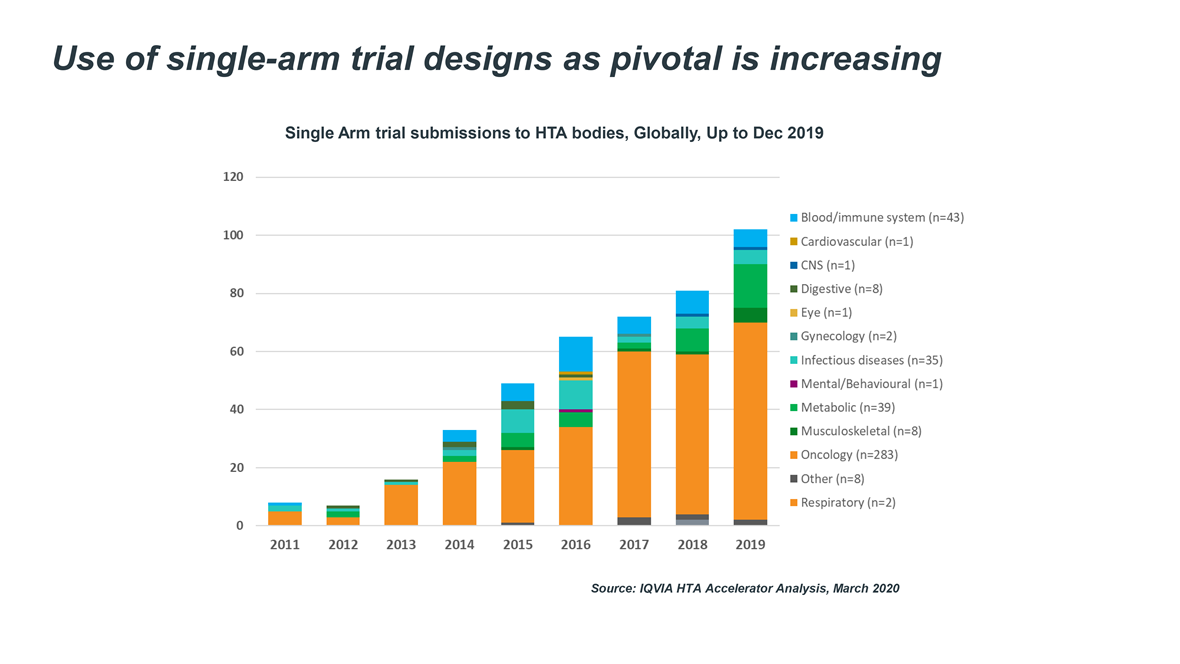 Use of single-arm trial designs as pivotal is increasing

Single Arm trial submissions to HTA bodies, Globally, Up to Dec 2019

120
100
80
60
40
20
0

2011 2012 2013 2014 2015 2016 2017 2018 2019

Blood/immune system (n=43)
Cardiovascular (n=1)
CNS (n=1)
Digestive (n=8)
Eye (n=1)
Gynecology (n=2)
Infectious diseases (n=35)
Mental/Behavioural (n=1)
Metabolic (n=39)
Musculoskeletal (n=8)
Oncology (n=283)
Other (n=8)
Respiratory (n=2)

Source: IQVIA HTA Accelerator Analysis, March 2020